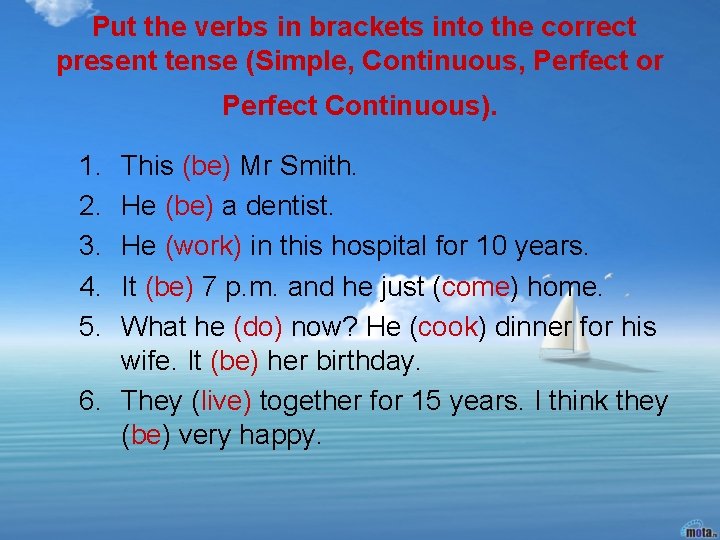 Put the verbs in brackets into the correct present tense (Simple, Continuous, Perfect or Perfect Continuous).

1. This (be) Mr Smith.
2. He (be) a dentist.
3. He (work) in this hospital for 10 years.
4. It (be) 7 p.m. and he just (come) home.
5. What he (do) now? He (cook) dinner for his wife. It (be) her birthday.
6. They (live) together for 15 years. I think they (be) very happy.

mota.ru